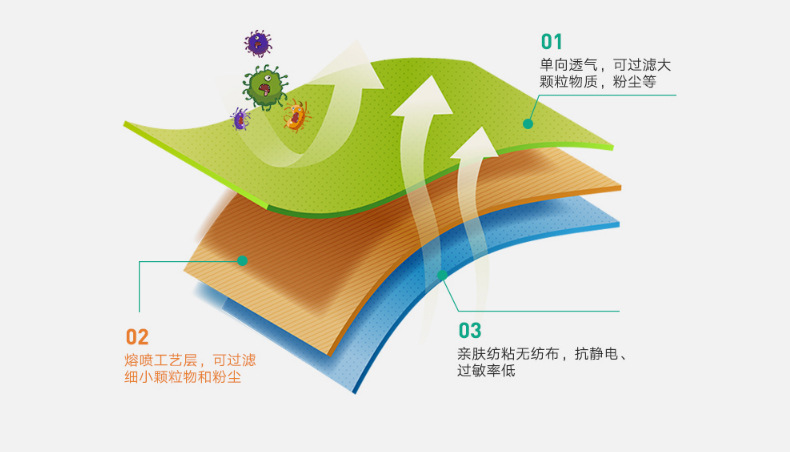 01
单向透气，可过滤大颗粒物质，粉尘等

02
熔喷工艺层，可过滤细小颗粒物和粉尘

03
亲肤纺粘无纺布，抗静电、过敏率低